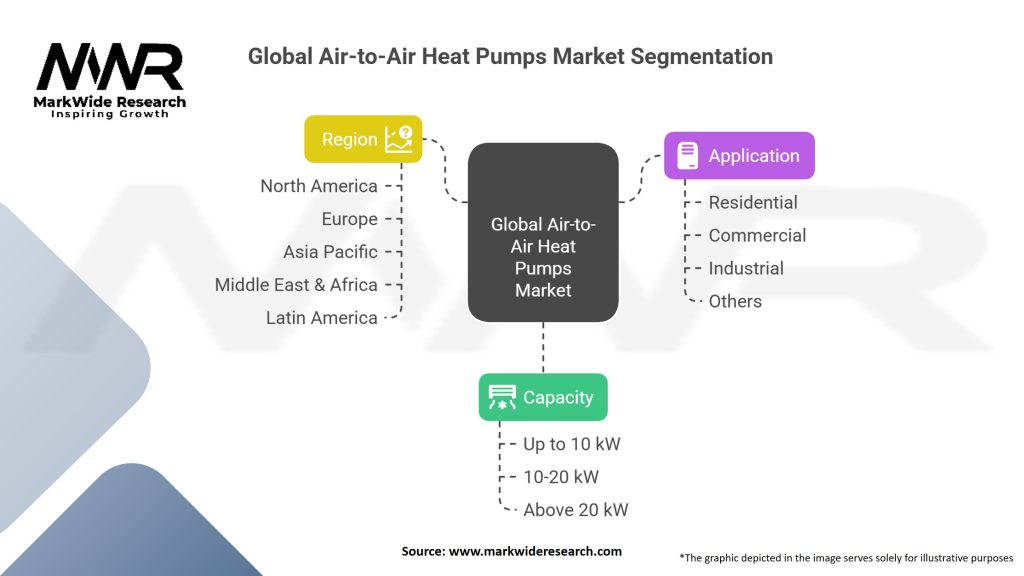 MWR
MarkWide Research
Inspiring Growth

Global Air-to-Air Heat Pumps Market Segmentation

Region
North America
Europe
Asia Pacific
Middle East & Africa
Latin America

Global Air-to-Air Heat Pumps Market

Application
Residential
Commercial
Industrial
Others

Capacity
Up to 10 kW
10-20 kW
Above 20 kW

Source: www.markwideresearch.com

*The graphic depicted in the image serves solely for illustrative purposes